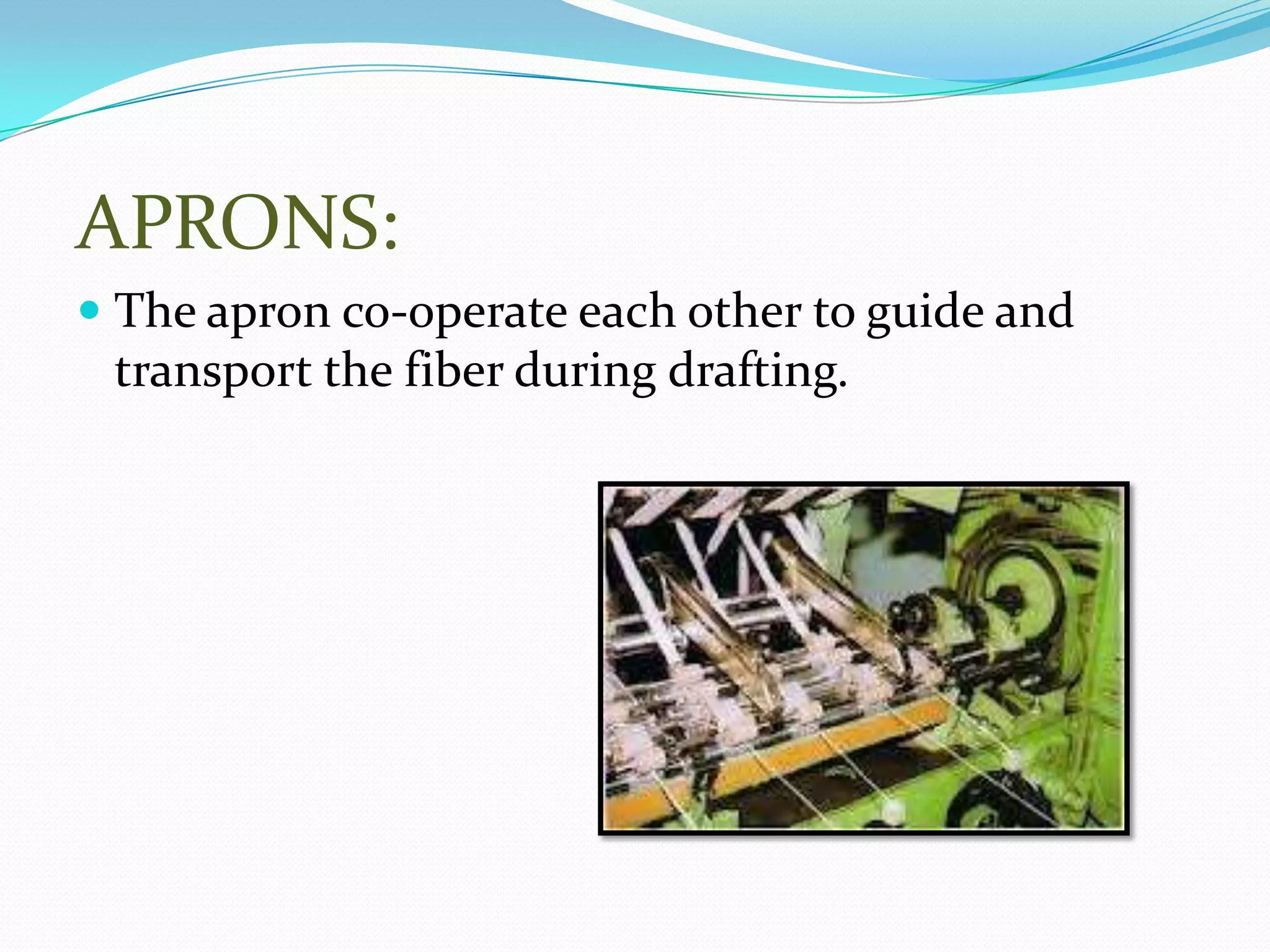 APRONS:

The apron co-operate each other to guide and transport the fiber during drafting.